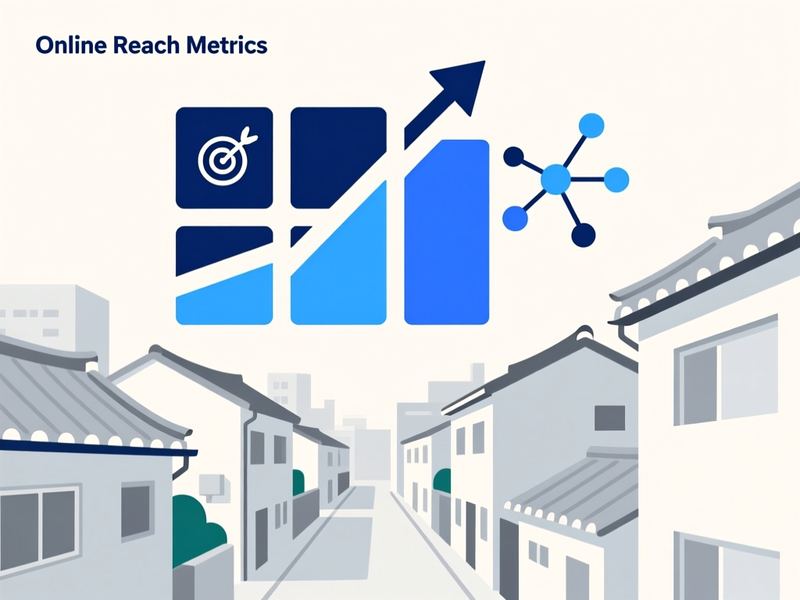 Online Reach Metrics